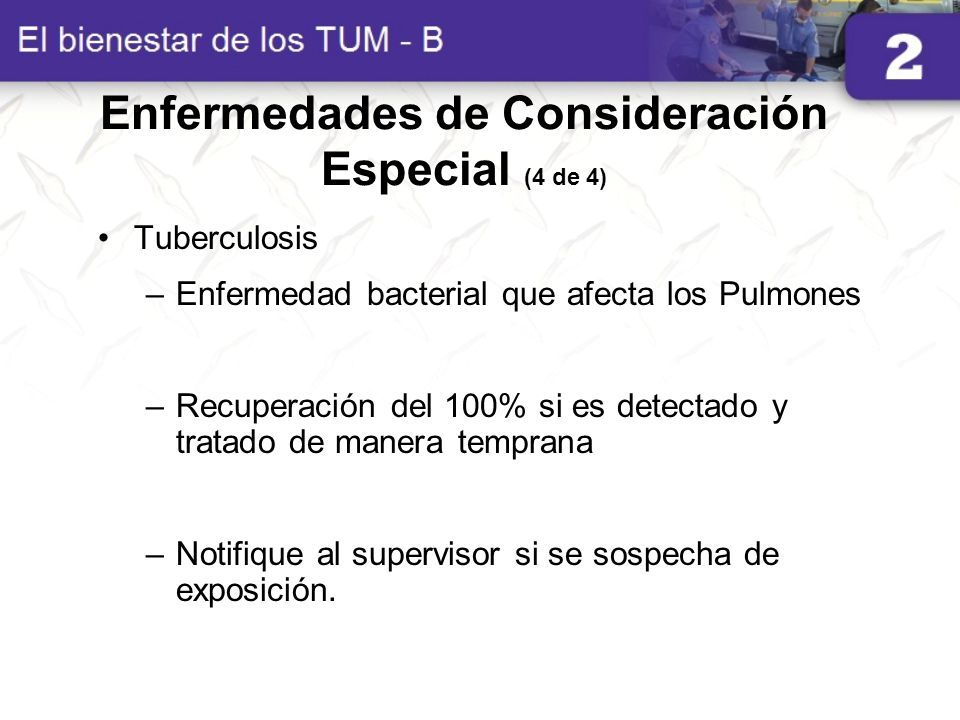 El bienestar de los TUM - B

2

Enfermedades de Consideración Especial (4 de 4)

• Tuberculosis

– Enfermedad bacterial que afecta los Pulmones

– Recuperación del 100% si es detectado y tratado de manera temprana

– Notifique al supervisor si se sospecha de exposición.